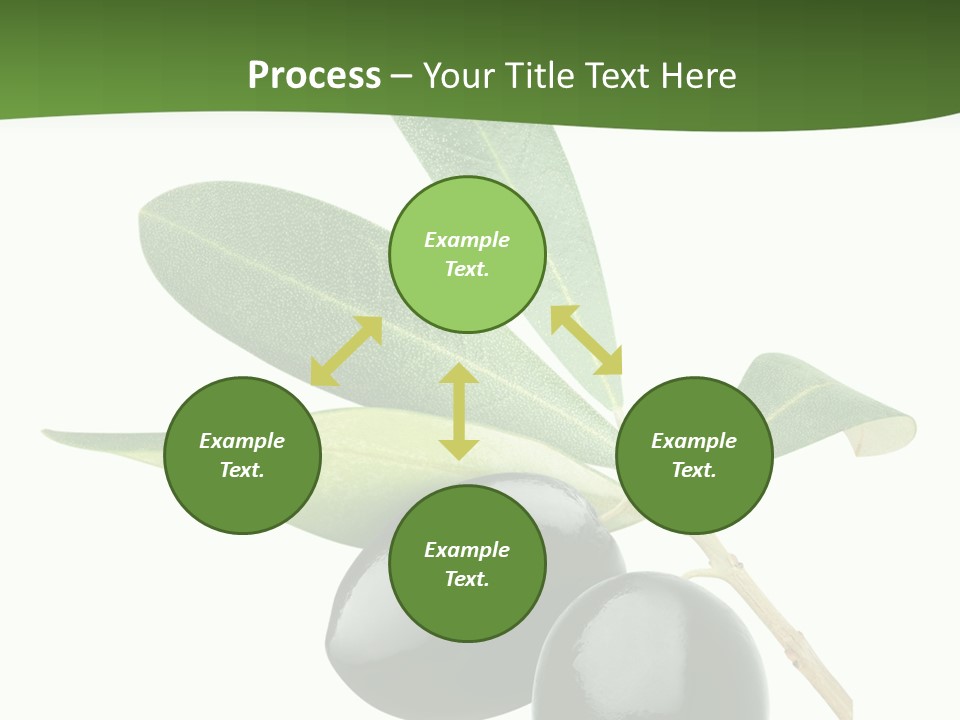 Process – Your Title Text Here

Example Text.

Example Text.

Example Text.

Example Text.